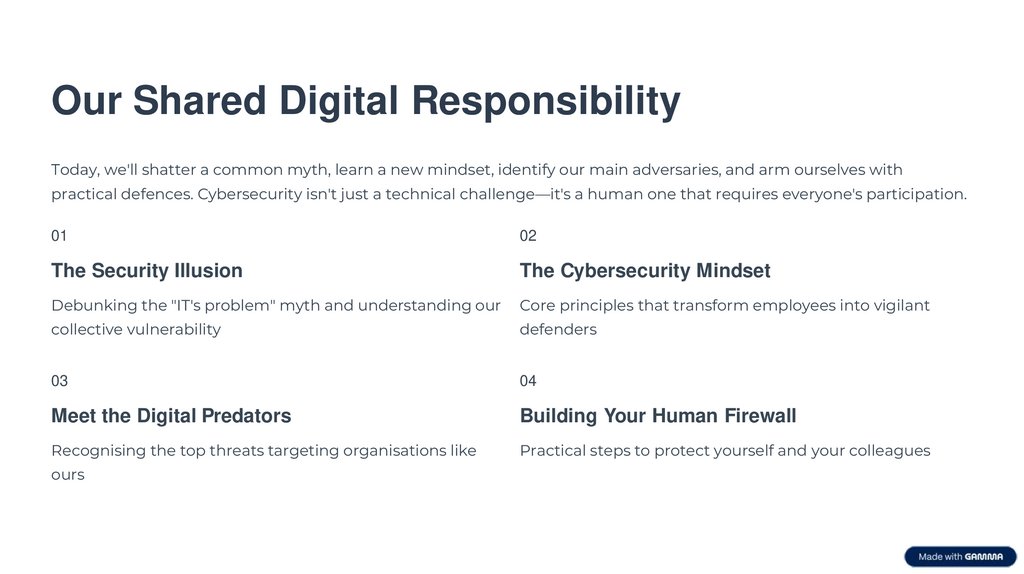 Our Shared Digital Responsibility

Today, we'll shatter a common myth, learn a new mindset, identify our main adversaries, and arm ourselves with practical defences. Cybersecurity isn't just a technical challenge—it's a human one that requires everyone's participation.

01

The Security Illusion

Debunking the "IT's problem" myth and understanding our collective vulnerability

02

The Cybersecurity Mindset

Core principles that transform employees into vigilant defenders

03

Meet the Digital Predators

Recognising the top threats targeting organisations like ours

04

Building Your Human Firewall

Practical steps to protect yourself and your colleagues

Made with GAMMA